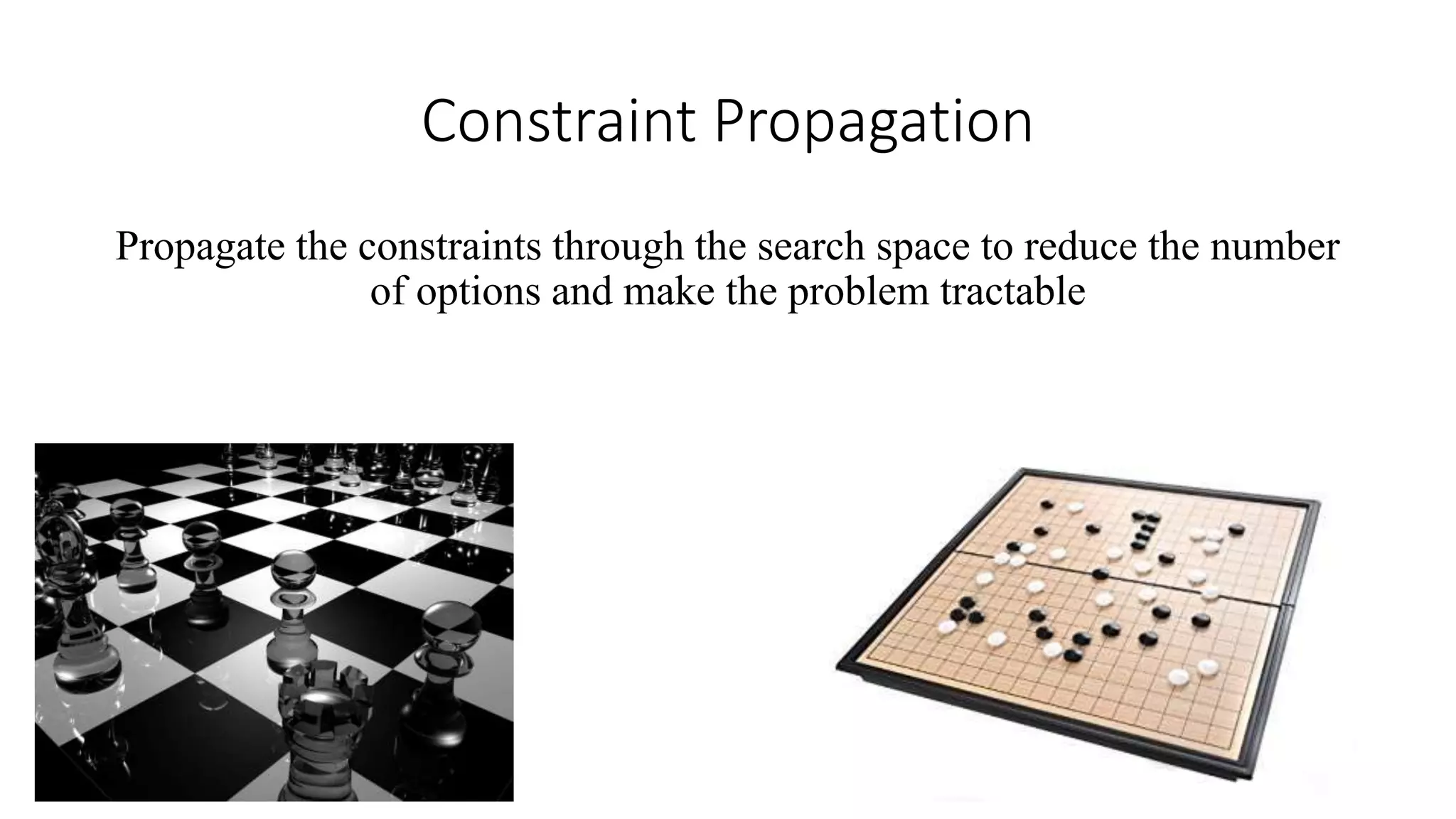 Constraint Propagation

Propagate the constraints through the search space to reduce the number of options and make the problem tractable